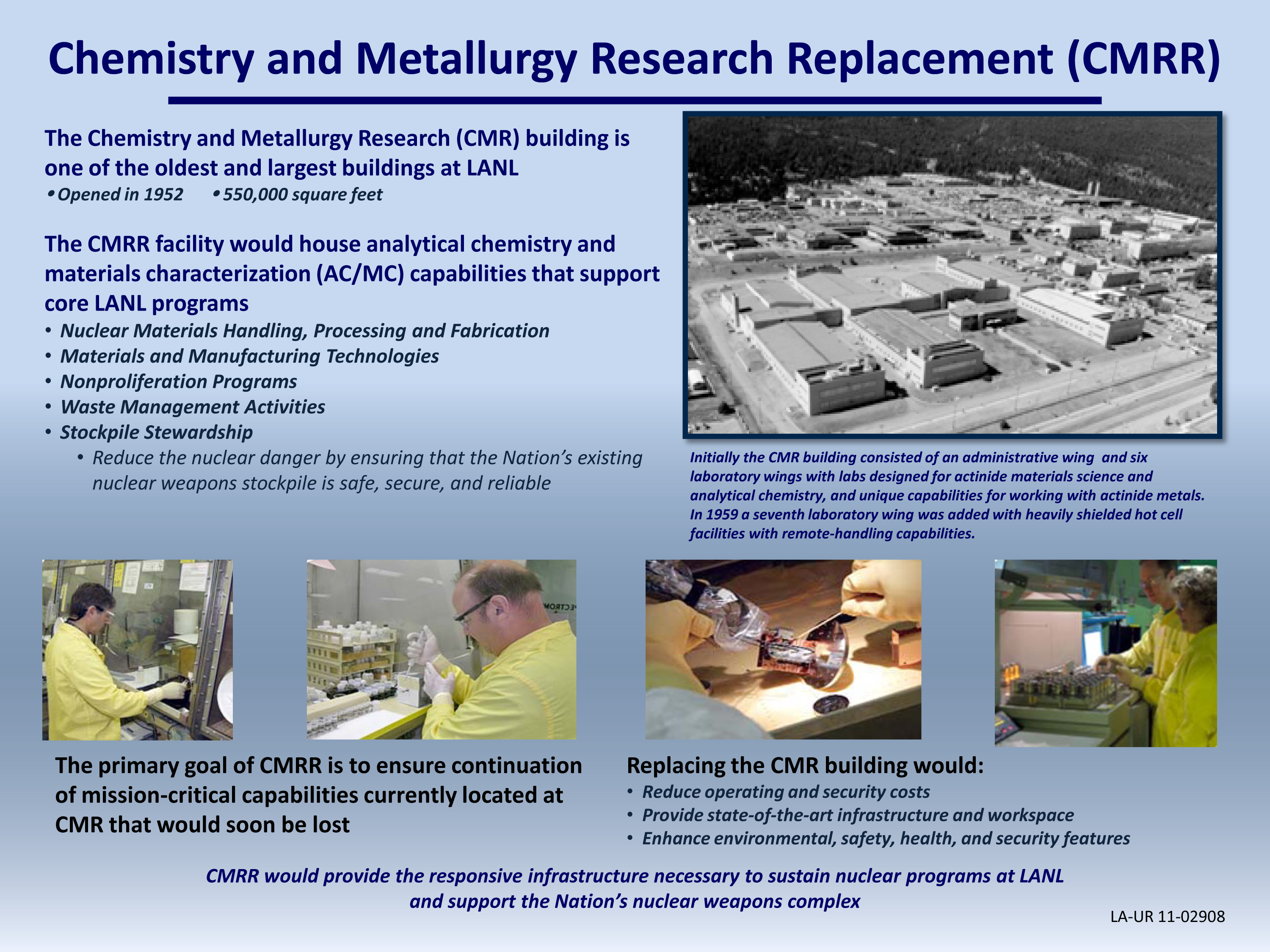 Chemistry and Metallurgy Research Replacement (CMRR)

The Chemistry and Metallurgy Research (CMR) building is one of the oldest and largest buildings at LANL

• Opened in 1952 • 550,000 square feet

The CMRR facility would house analytical chemistry and materials characterization (AC/MC) capabilities that support core LANL programs

• Nuclear Materials Handling, Processing and Fabrication
• Materials and Manufacturing Technologies
• Nonproliferation Programs
• Waste Management Activities
• Stockpile Stewardship
  • Reduce the nuclear danger by ensuring that the Nation's existing nuclear weapons stockpile is safe, secure, and reliable

Initially the CMR building consisted of an administrative wing and six laboratory wings with labs designed for actinide materials science and analytical chemistry, and unique capabilities for working with actinide metals. In 1959 a seventh laboratory wing was added with heavily shielded hot cell facilities with remote-handling capabilities.

The primary goal of CMRR is to ensure continuation of mission-critical capabilities currently located at CMR that would soon be lost

Replacing the CMR building would:
• Reduce operating and security costs
• Provide state-of-the-art infrastructure and workspace
• Enhance environmental, safety, health, and security features

CMRR would provide the responsive infrastructure necessary to sustain nuclear programs at LANL and support the Nation's nuclear weapons complex

LA-UR 11-02908